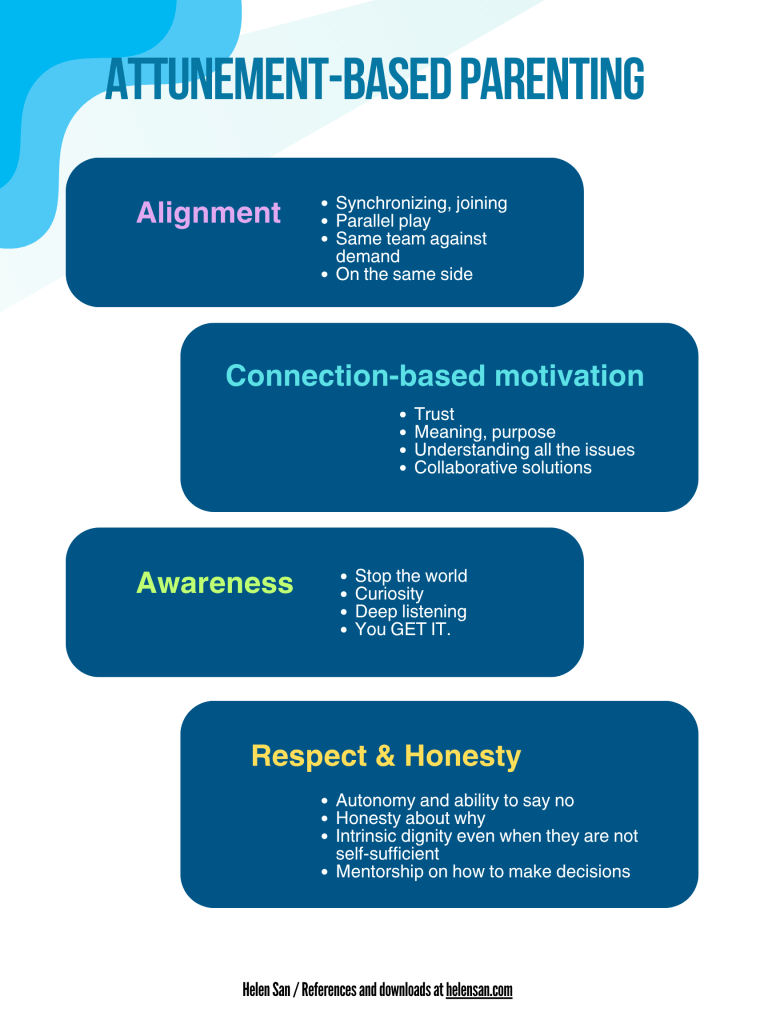 ATTUNEMENT-BASED PARENTING

Alignment

- Synchronizing, joining
- Parallel play
- Same team against demand
- On the same side

Connection-based motivation

- Trust
- Meaning, purpose
- Understanding all the issues
- Collaborative solutions

Awareness

- Stop the world
- Curiosity
- Deep listening
- You GET IT.

Respect & Honesty

- Autonomy and ability to say no
- Honesty about why
- Intrinsic dignity even when they are not self-sufficient
- Mentorship on how to make decisions

Helen San / References and downloads at helensan.com